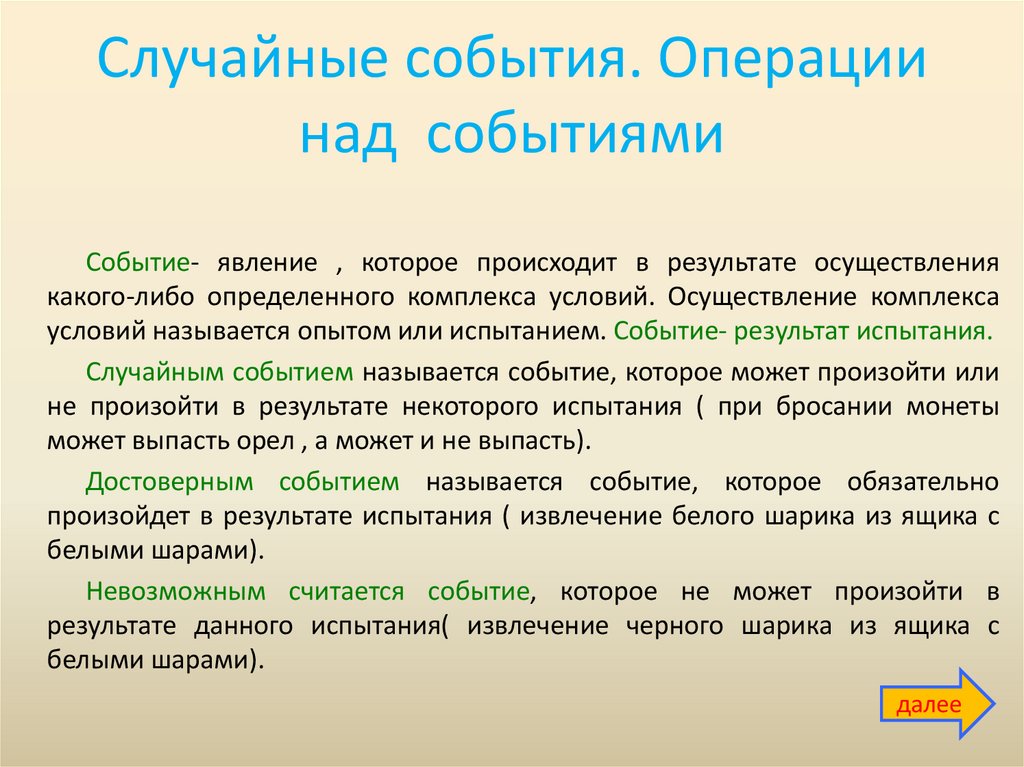 Случайные события. Операции над событиями

Событие- явление , которое происходит в результате осуществления какого-либо определенного комплекса условий. Осуществление комплекса условий называется опытом или испытанием. Событие- результат испытания.

Случайным событием называется событие, которое может произойти или не произойти в результате некоторого испытания ( при бросании монеты может выпасть орел , а может и не выпасть).

Достоверным событием называется событие, которое обязательно произойдет в результате испытания ( извлечение белого шарика из ящика с белыми шарами).

Невозможным считается событие, которое не может произойти в результате данного испытания( извлечение черного шарика из ящика с белыми шарами).

далее